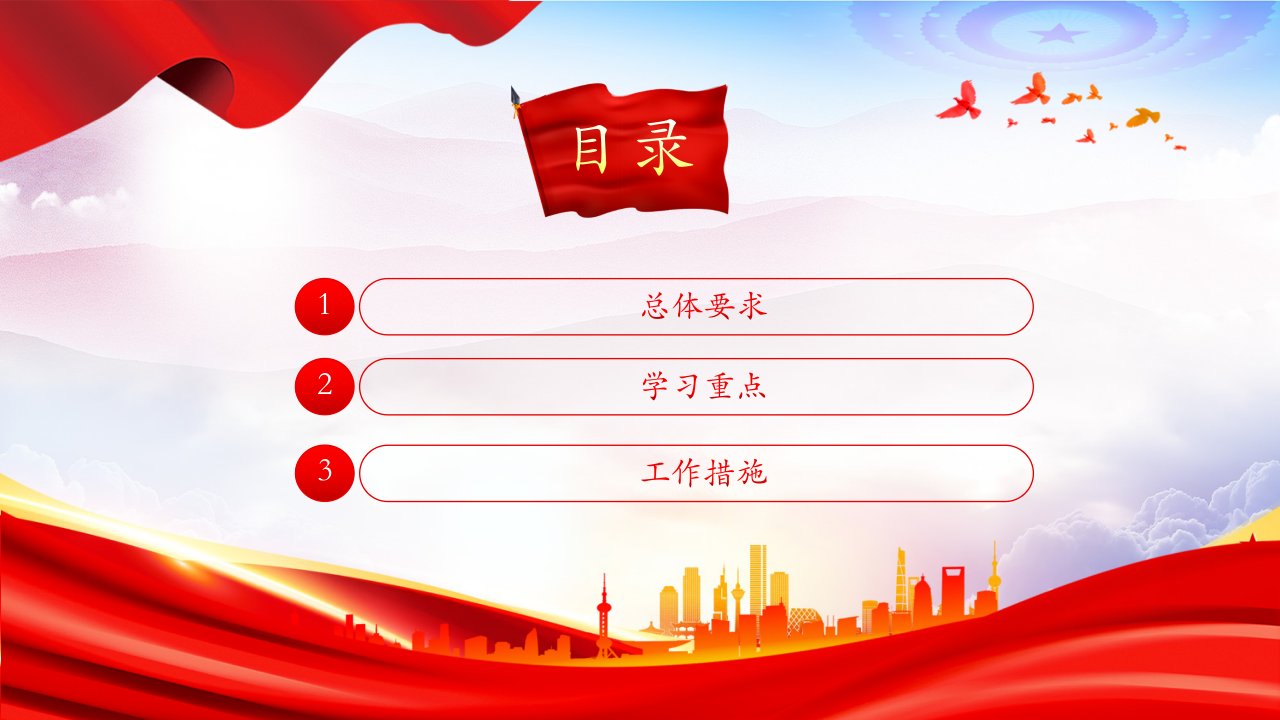 目录

1 总体要求

2 学习重点

3 工作措施